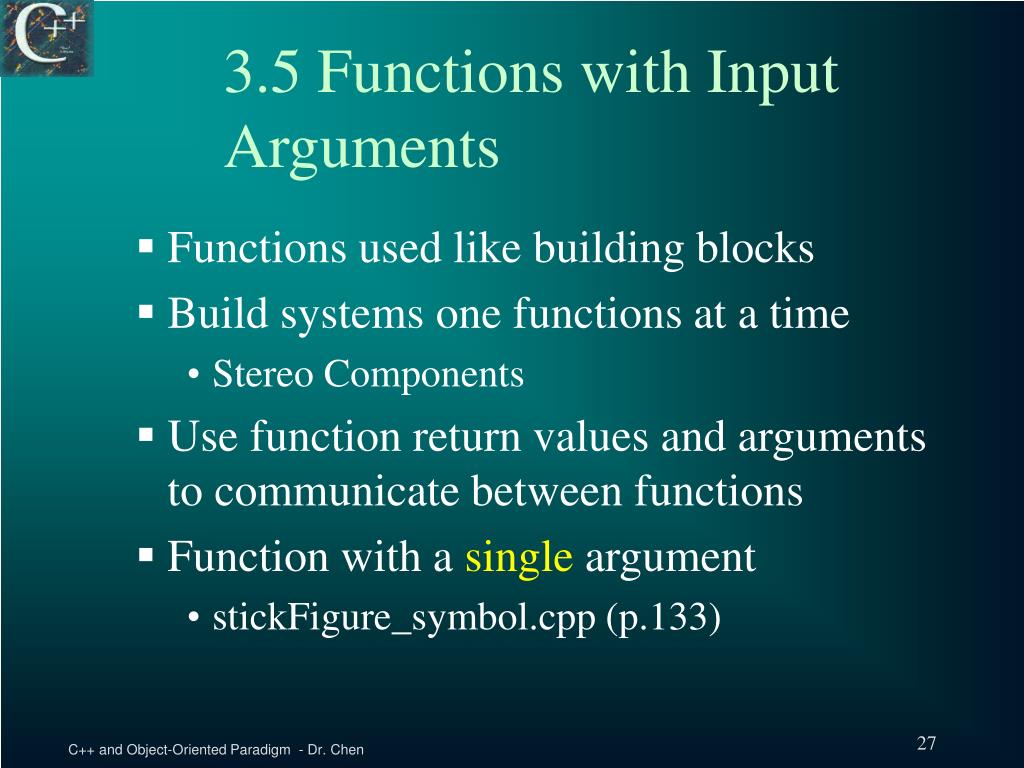 C++

3.5 Functions with Input Arguments

▪ Functions used like building blocks
▪ Build systems one functions at a time
• Stereo Components
▪ Use function return values and arguments to communicate between functions
▪ Function with a single argument
• stickFigure_symbol.cpp (p.133)

C++ and Object-Oriented Paradigm - Dr. Chen

27